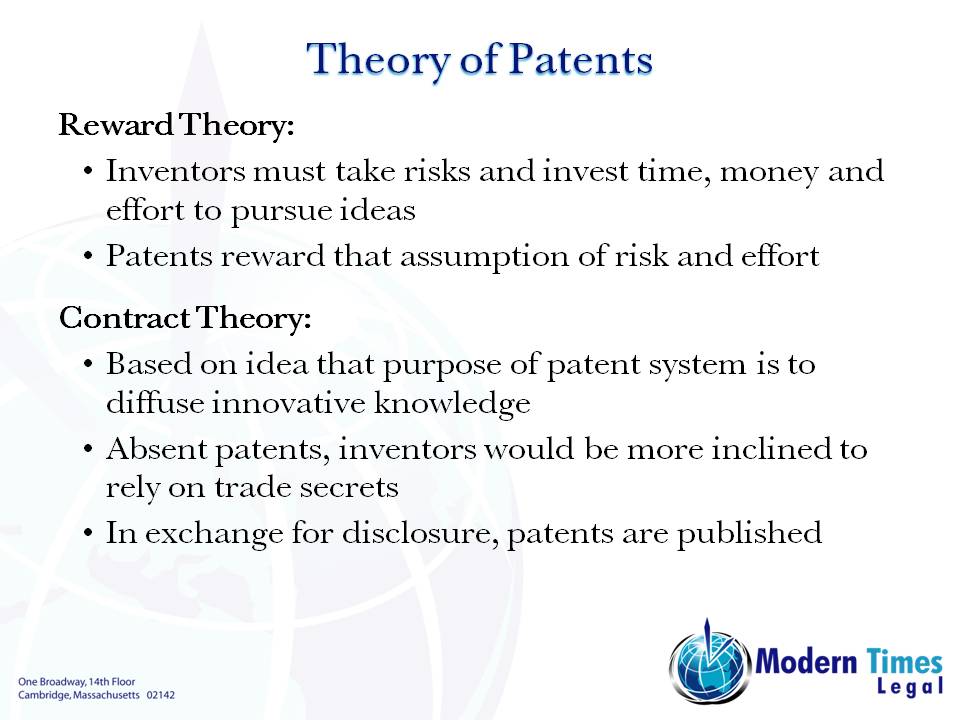 Theory of Patents

Reward Theory:

• Inventors must take risks and invest time, money and effort to pursue ideas
• Patents reward that assumption of risk and effort

Contract Theory:

• Based on idea that purpose of patent system is to diffuse innovative knowledge
• Absent patents, inventors would be more inclined to rely on trade secrets
• In exchange for disclosure, patents are published

One Broadway, 14th Floor
Cambridge, Massachusetts 02142

Modern Times
Legal